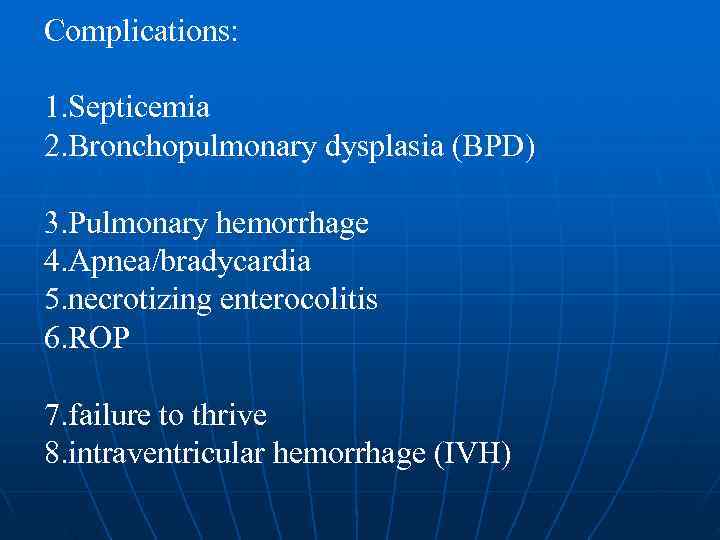 Complications:

1.Septicemia
2.Bronchopulmonary dysplasia (BPD)

3.Pulmonary hemorrhage
4.Apnea/bradycardia
5.necrotizing enterocolitis
6.ROP

7.failure to thrive
8.intraventricular hemorrhage (IVH)